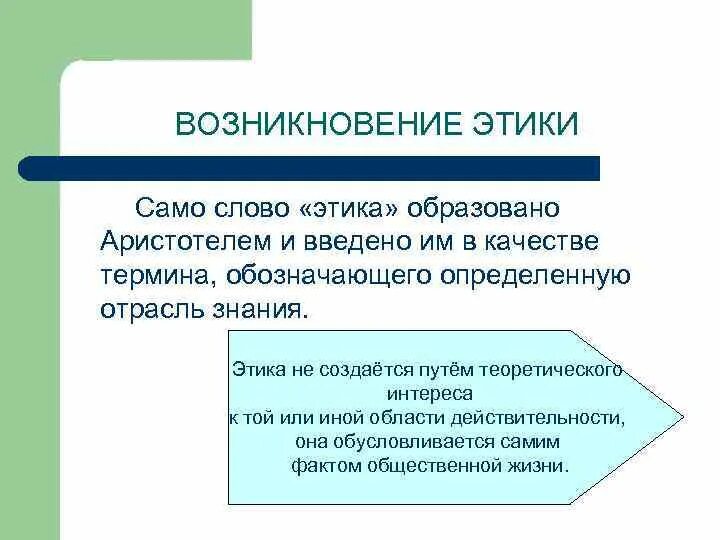 ВОЗНИКНОВЕНИЕ ЭТИКИ

Само слово «этика» образовано Аристотелем и введено им в качестве термина, обозначающего определенную отрасль знания.

Этика не создаётся путём теоретического интереса
к той или иной области действительности,
она обусловливается самим
фактом общественной жизни.